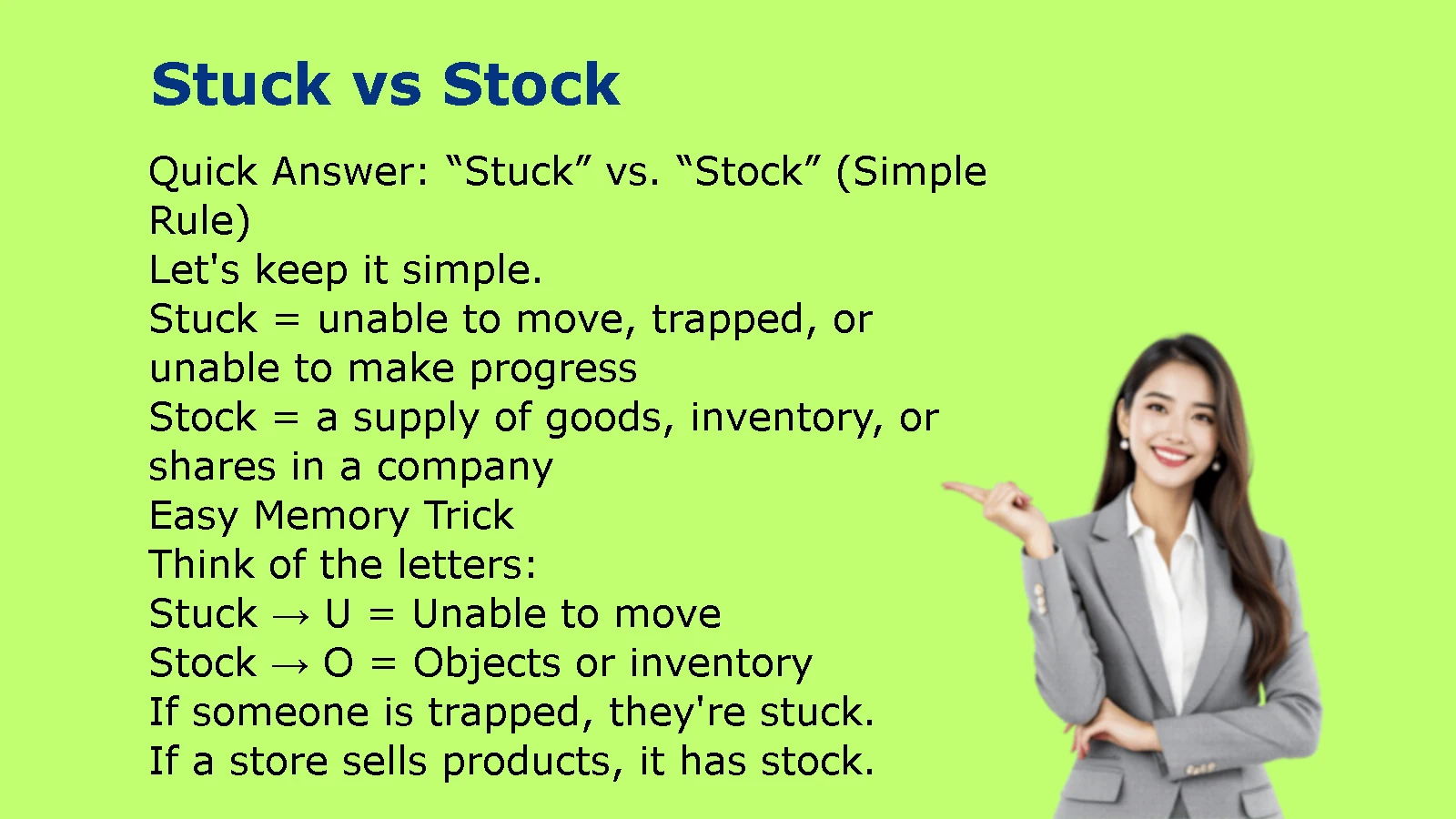 Stuck vs Stock

Quick Answer: “Stuck” vs. “Stock” (Simple Rule)
Let's keep it simple.
Stuck = unable to move, trapped, or unable to make progress
Stock = a supply of goods, inventory, or shares in a company
Easy Memory Trick
Think of the letters:
Stuck → U = Unable to move
Stock → O = Objects or inventory
If someone is trapped, they're stuck.
If a store sells products, it has stock.